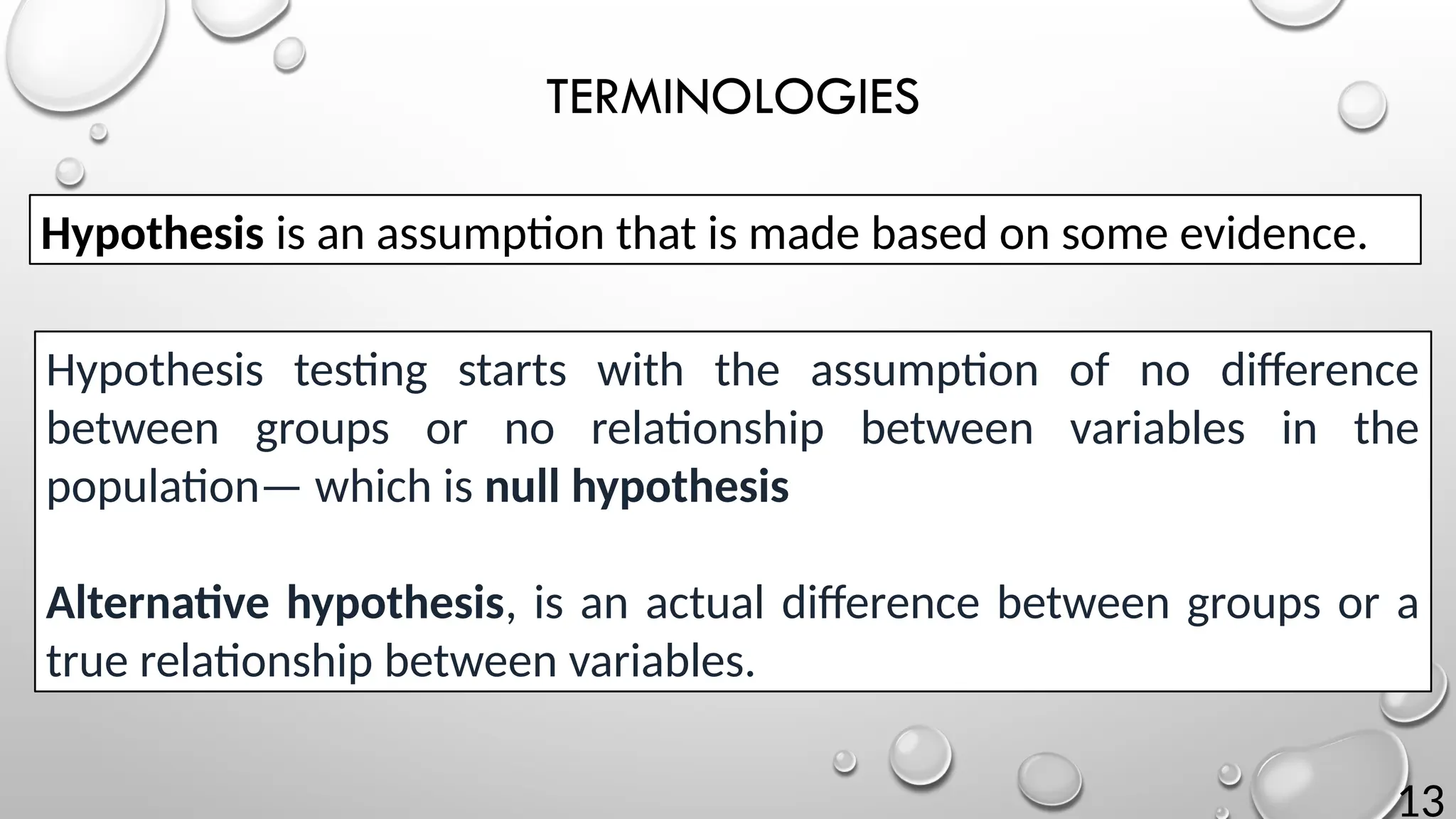 TERMINOLOGIES

Hypothesis is an assumption that is made based on some evidence.

Hypothesis testing starts with the assumption of no difference between groups or no relationship between variables in the population— which is null hypothesis

Alternative hypothesis, is an actual difference between groups or a true relationship between variables.

13